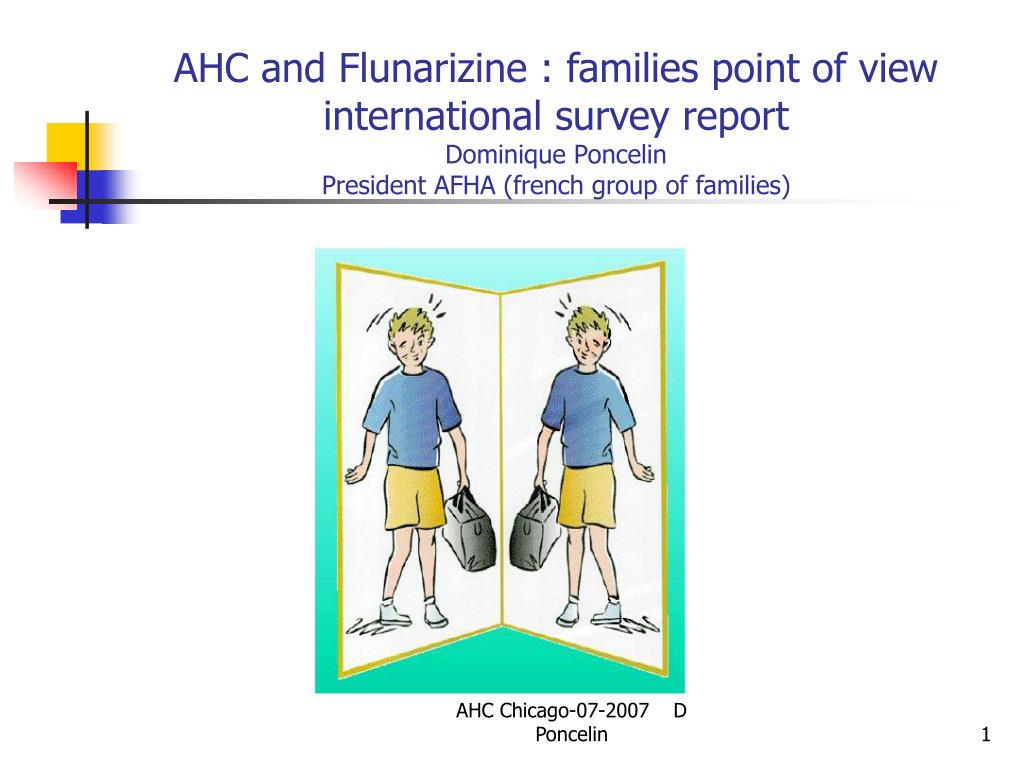 AHC and Flunarizine : families point of view international survey report
Dominique Poncelin
President AFHA (french group of families)

AHC Chicago-07-2007 D Poncelin

1